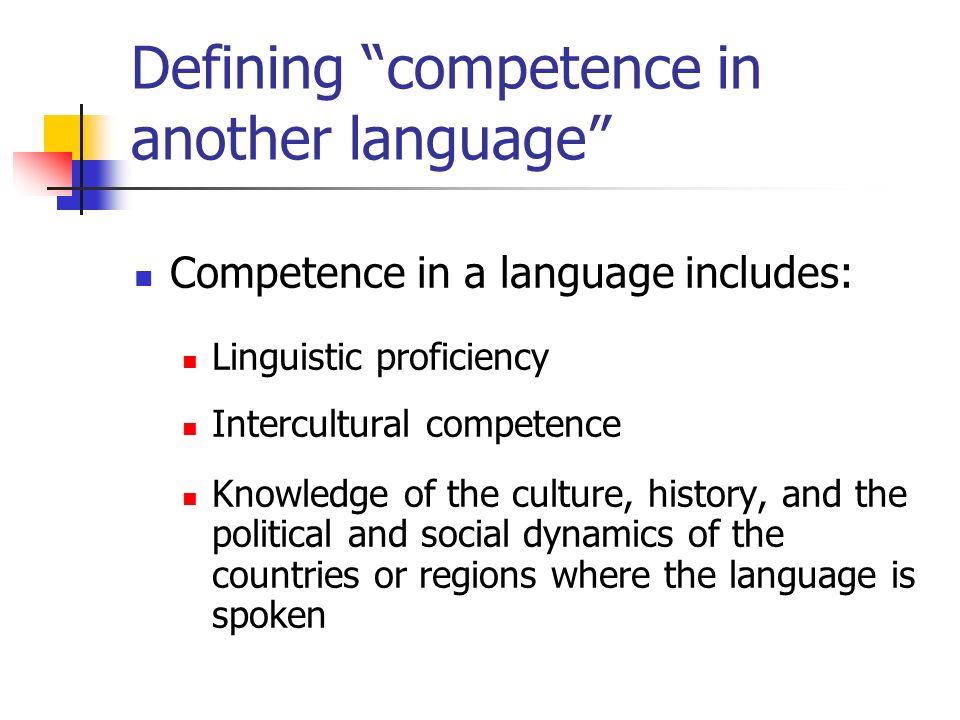 Defining “competence in another language”

Competence in a language includes:

Linguistic proficiency

Intercultural competence

Knowledge of the culture, history, and the political and social dynamics of the countries or regions where the language is spoken